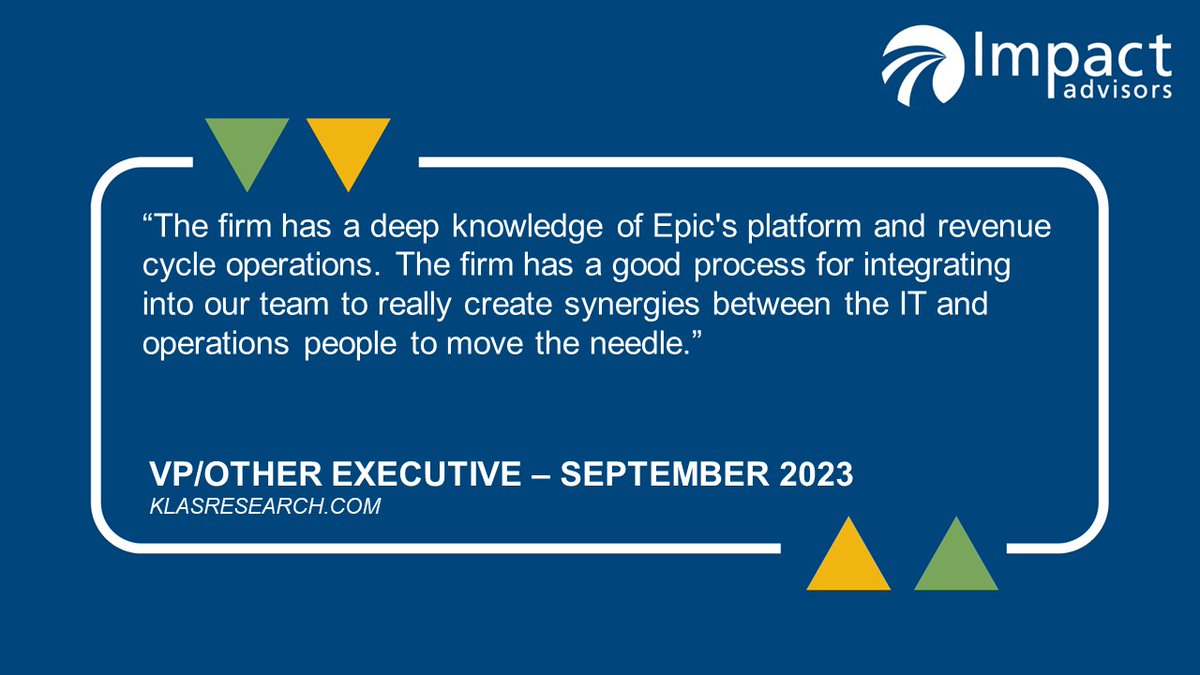 Impact advisors

“The firm has a deep knowledge of Epic's platform and revenue cycle operations. The firm has a good process for integrating into our team to really create synergies between the IT and operations people to move the needle.”

VP/OTHER EXECUTIVE – SEPTEMBER 2023
KLASRESEARCH.COM